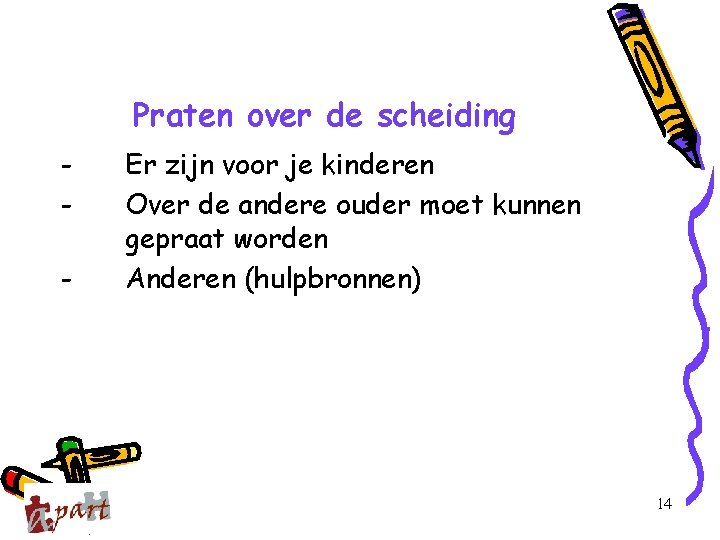 Praten over de scheiding

- Er zijn voor je kinderen
- Over de andere ouder moet kunnen gepraat worden
- Anderen (hulpbronnen)

part

14